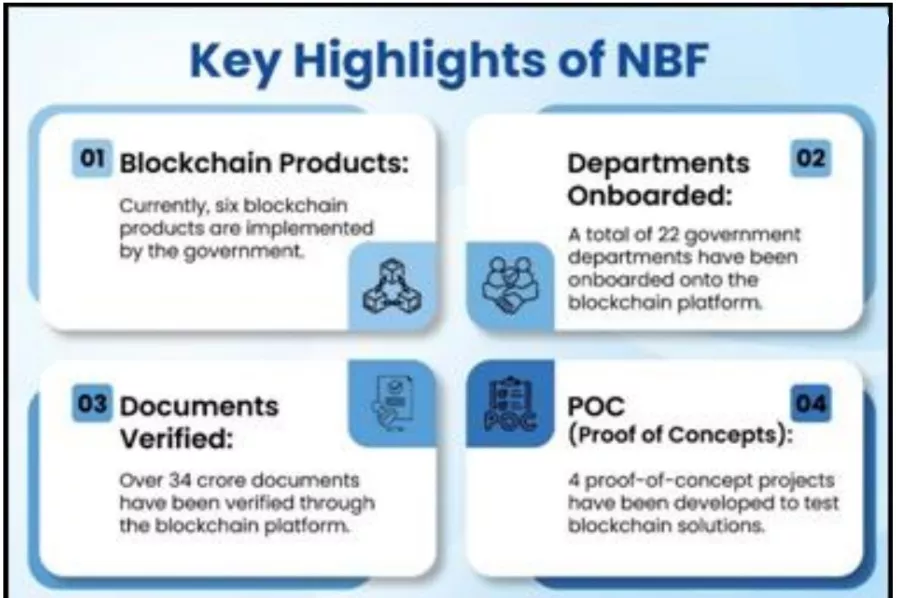 Key Highlights of NBF

01 Blockchain Products:

Currently, six blockchain products are implemented by the government.

Departments Onboarded: 02

A total of 22 government departments have been onboarded onto the blockchain platform.

03 Documents Verified:

Over 34 crore documents have been verified through the blockchain platform.

POC

POC (Proof of Concepts): 04

4 proof-of-concept projects have been developed to test blockchain solutions.